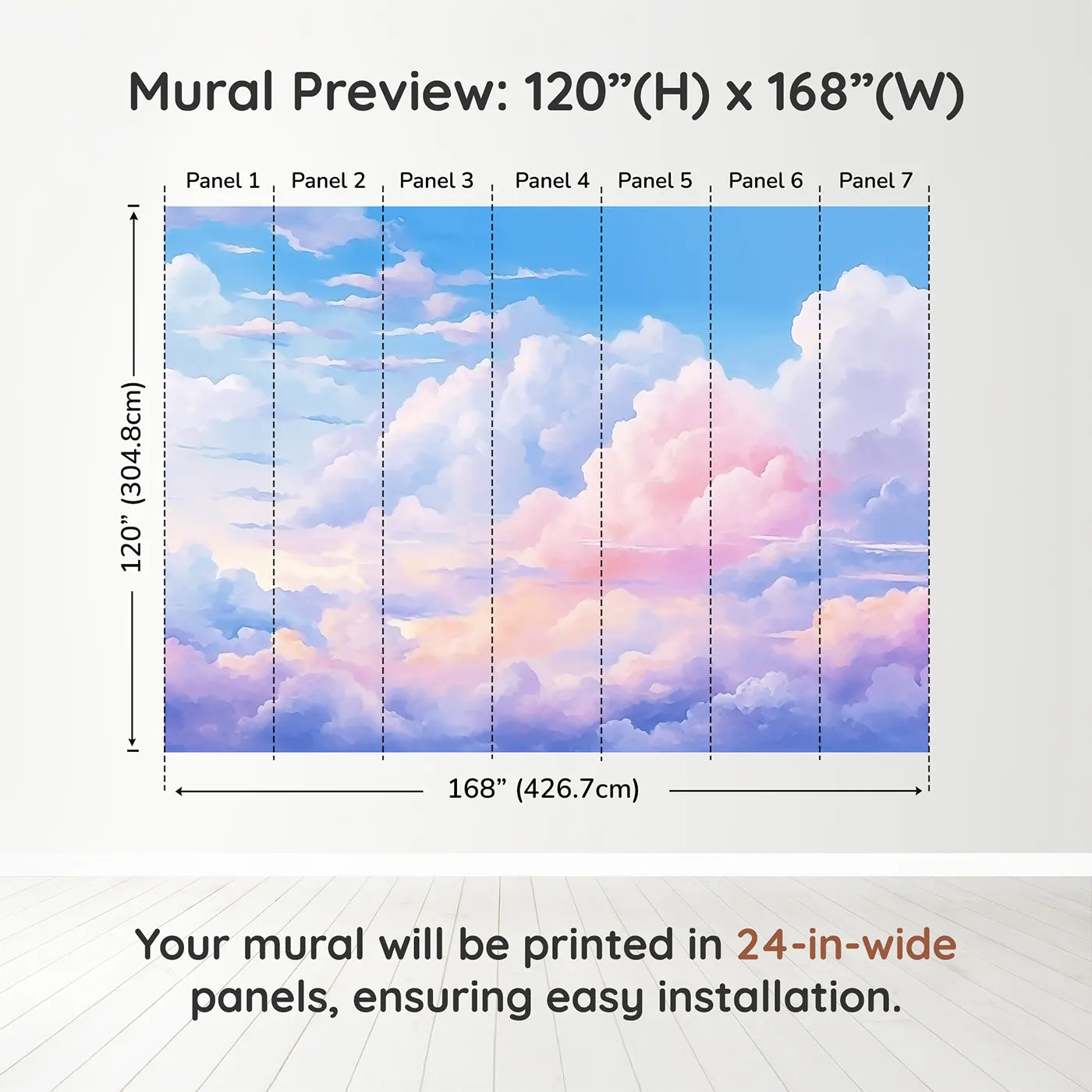 Mural Preview: 120”(H) x 168”(W)

Panel 1 Panel 2 Panel 3 Panel 4 Panel 5 Panel 6 Panel 7

120” (304.8cm)

168” (426.7cm)

Your mural will be printed in 24-in-wide panels, ensuring easy installation.